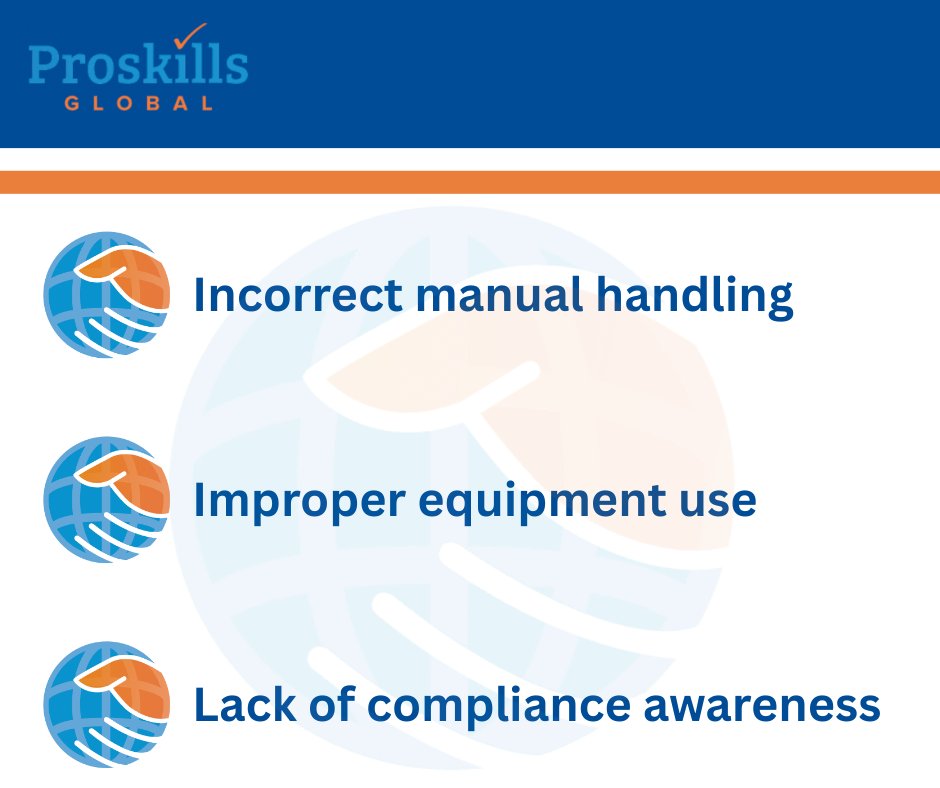 Proskills
GLOBAL

Incorrect manual handling

Improper equipment use

Lack of compliance awareness